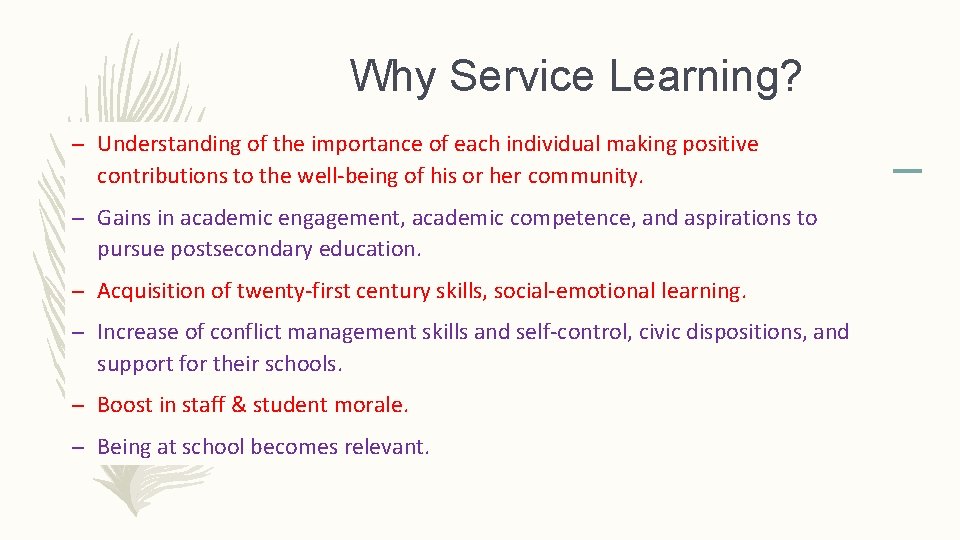 Why Service Learning?

– Understanding of the importance of each individual making positive contributions to the well-being of his or her community.

– Gains in academic engagement, academic competence, and aspirations to pursue postsecondary education.

– Acquisition of twenty-first century skills, social-emotional learning.

– Increase of conflict management skills and self-control, civic dispositions, and support for their schools.

– Boost in staff & student morale.

– Being at school becomes relevant.